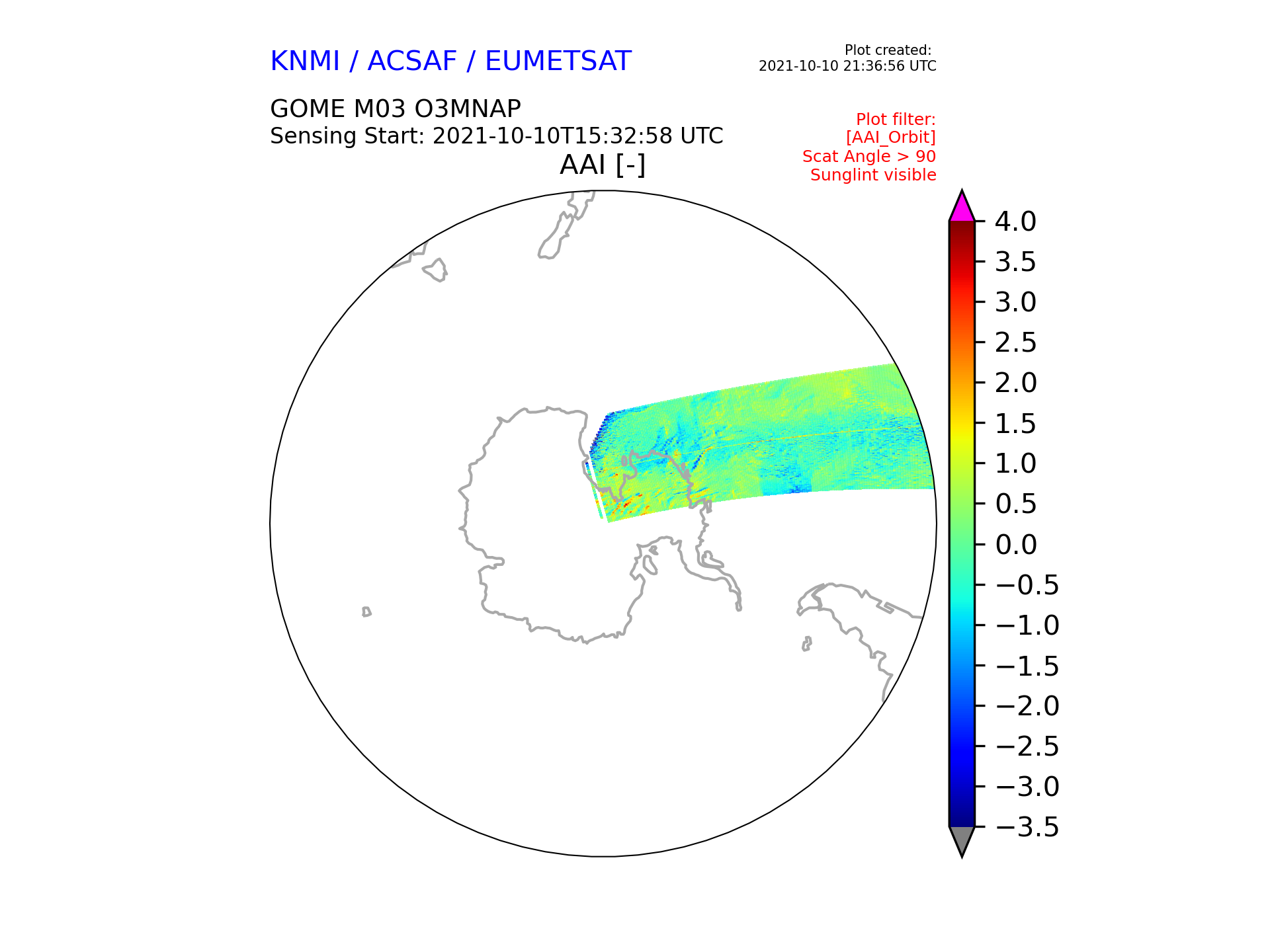 KNMI / ACSAF / EUMETSAT

Plot created:
2021-10-10 21:36:56 UTC

GOME M03 O3MNAP
Sensing Start: 2021-10-10T15:32:58 UTC

Plot filter:
[AAI_Orbit]
Scat Angle > 90
Sunglint visible

AAI [-]

4.0
3.5
3.0
2.5
2.0
1.5
1.0
0.5
0.0
−0.5
−1.0
−1.5
−2.0
−2.5
−3.0
−3.5